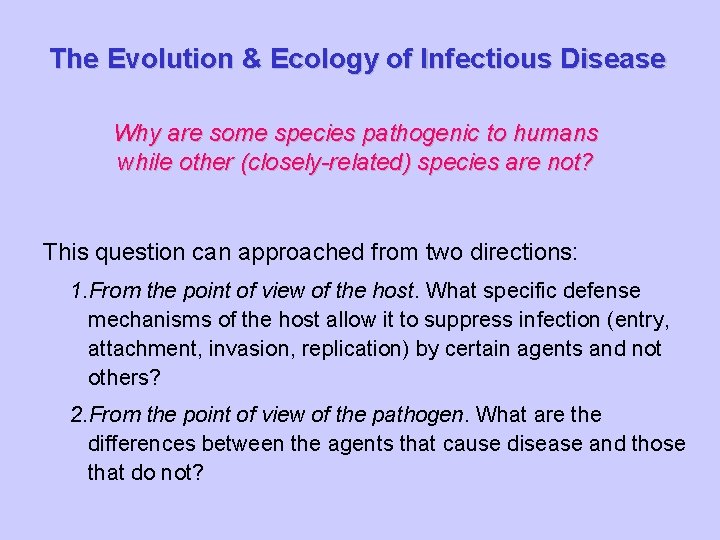 The Evolution & Ecology of Infectious Disease

Why are some species pathogenic to humans while other (closely-related) species are not?

This question can approached from two directions:

1. From the point of view of the host. What specific defense mechanisms of the host allow it to suppress infection (entry, attachment, invasion, replication) by certain agents and not others?

2. From the point of view of the pathogen. What are the differences between the agents that cause disease and those that do not?